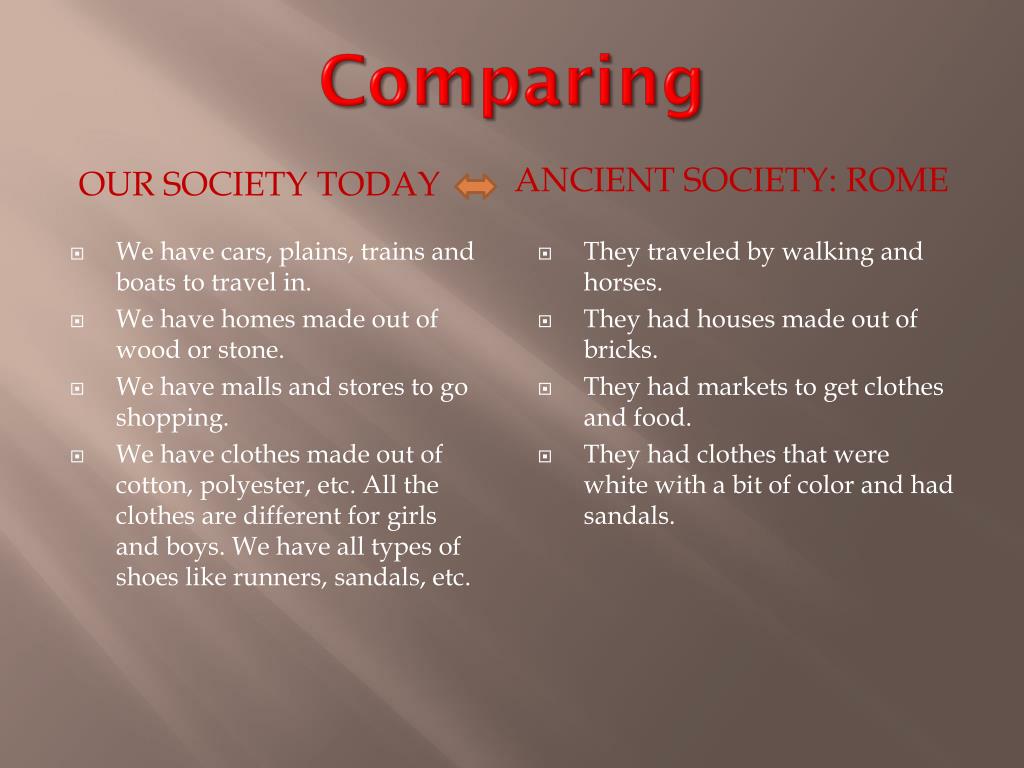 Comparing

OUR SOCIETY TODAY

- We have cars, plains, trains and boats to travel in.
- We have homes made out of wood or stone.
- We have malls and stores to go shopping.
- We have clothes made out of cotton, polyester, etc. All the clothes are different for girls and boys. We have all types of shoes like runners, sandals, etc.

ANCIENT SOCIETY: ROME

- They traveled by walking and horses.
- They had houses made out of bricks.
- They had markets to get clothes and food.
- They had clothes that were white with a bit of color and had sandals.